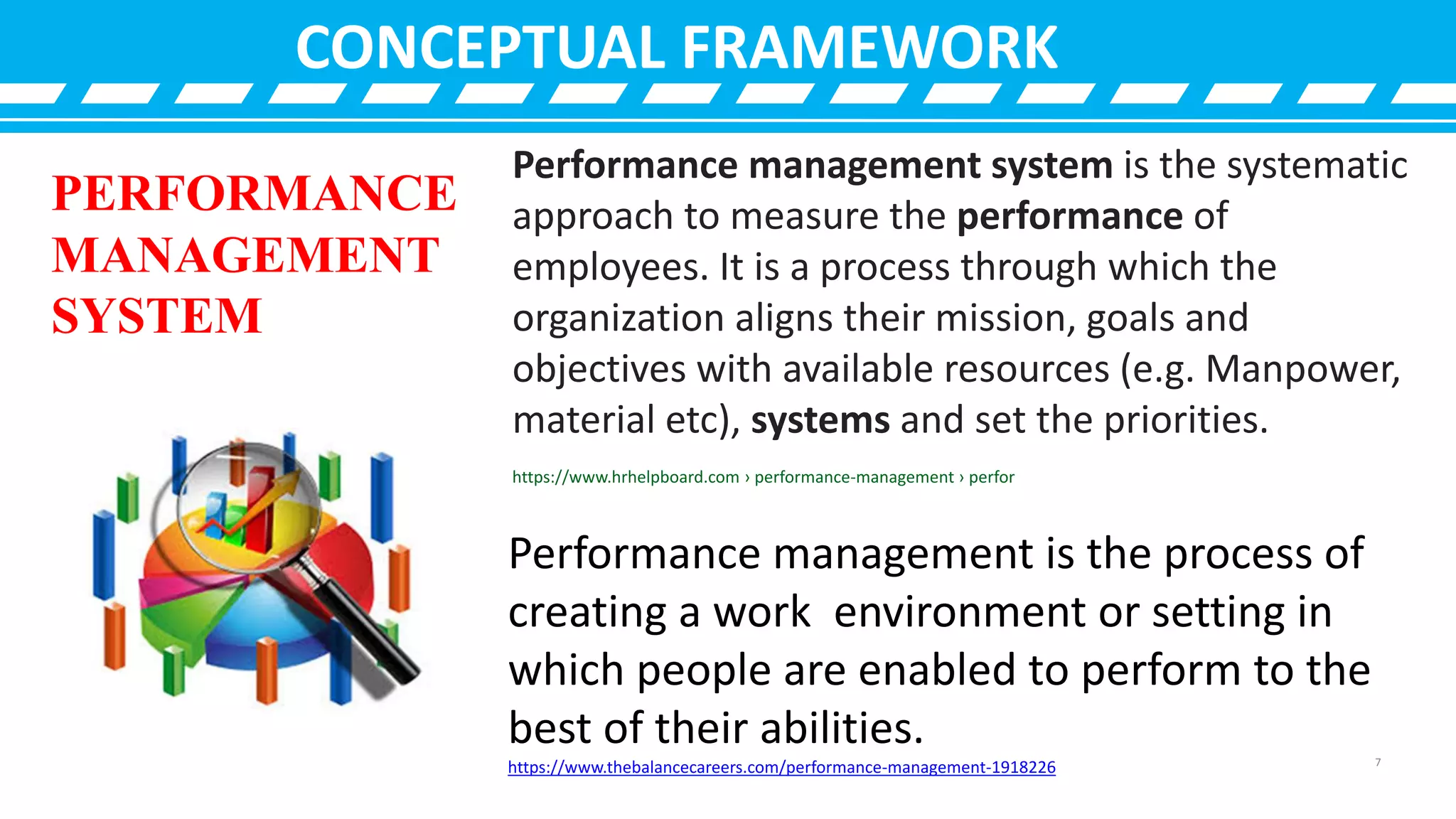 CONCEPTUAL FRAMEWORK

PERFORMANCE MANAGEMENT SYSTEM

Performance management system is the systematic approach to measure the performance of employees. It is a process through which the organization aligns their mission, goals and objectives with available resources (e.g. Manpower, material etc), systems and set the priorities.

https://www.hrhelpboard.com › performance-management › perfor

Performance management is the process of creating a work environment or setting in which people are enabled to perform to the best of their abilities.

https://www.thebalancecareers.com/performance-management-1918226

7